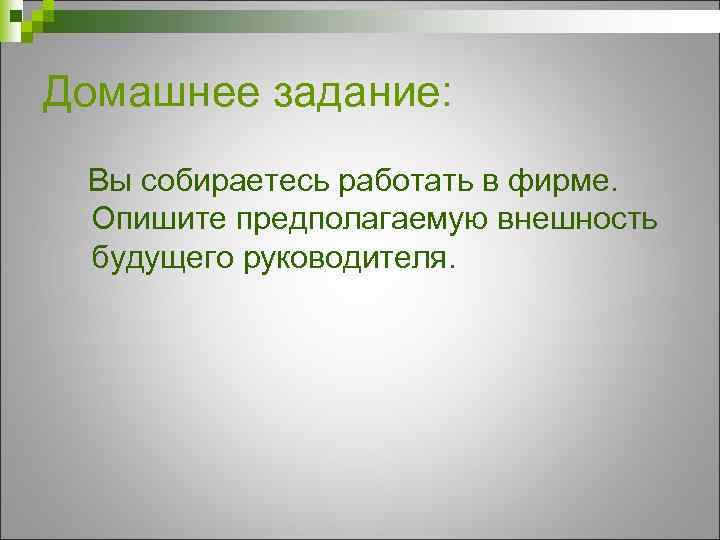 Домашнее задание:

Вы собираетесь работать в фирме. Опишите предполагаемую внешность будущего руководителя.